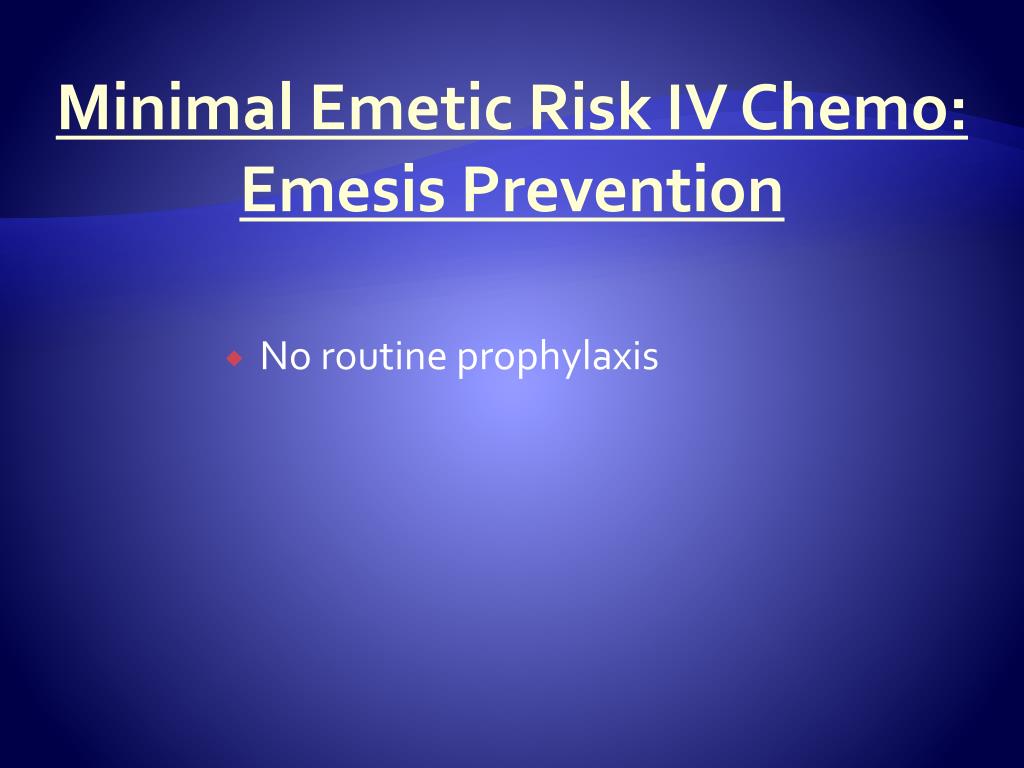 Minimal Emetic Risk IV Chemo: Emesis Prevention

No routine prophylaxis